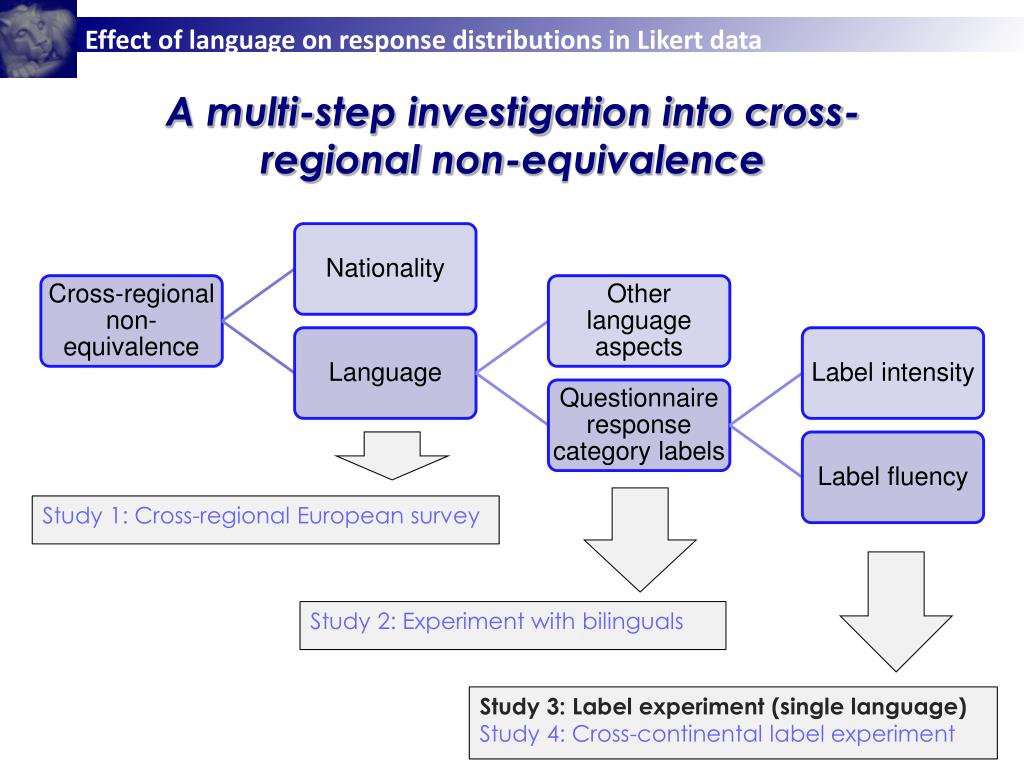 Effect of language on response distributions in Likert data

A multi-step investigation into cross-regional non-equivalence

Cross-regional non-equivalence

Nationality

Language

Other language aspects

Questionnaire response category labels

Label intensity

Label fluency

Study 1: Cross-regional European survey

Study 2: Experiment with bilinguals

Study 3: Label experiment (single language)
Study 4: Cross-continental label experiment